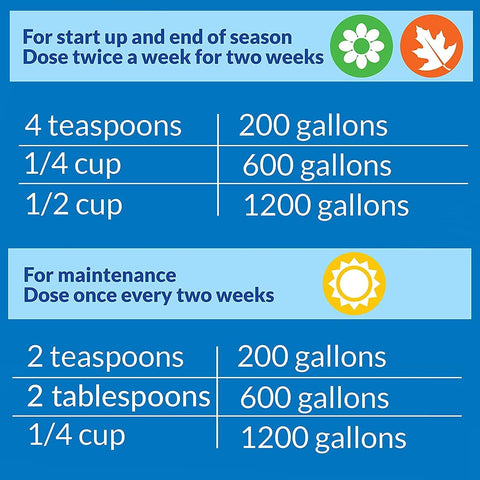 For start up and end of season
Dose twice a week for two weeks

| | |
|---|---|
| 4 teaspoons | 200 gallons |
| 1/4 cup | 600 gallons |
| 1/2 cup | 1200 gallons |

For maintenance
Dose once every two weeks

| | |
|---|---|
| 2 teaspoons | 200 gallons |
| 2 tablespoons | 600 gallons |
| 1/4 cup | 1200 gallons |